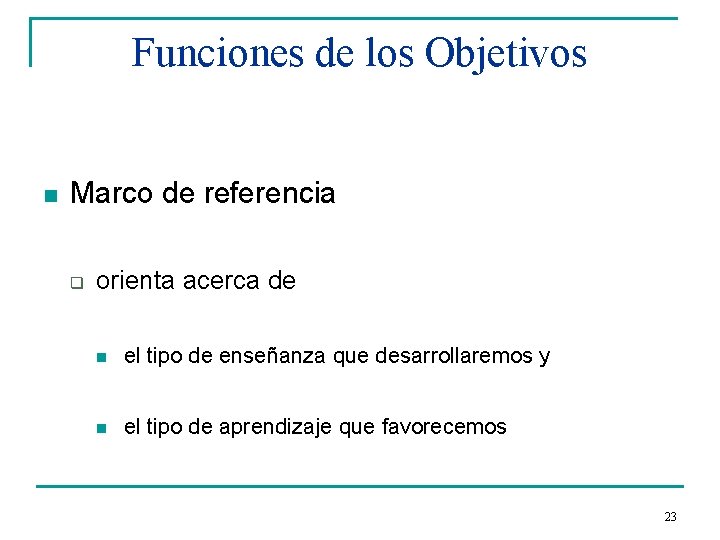 Funciones de los Objetivos

Marco de referencia

orienta acerca de

el tipo de enseñanza que desarrollaremos y

el tipo de aprendizaje que favorecemos

23